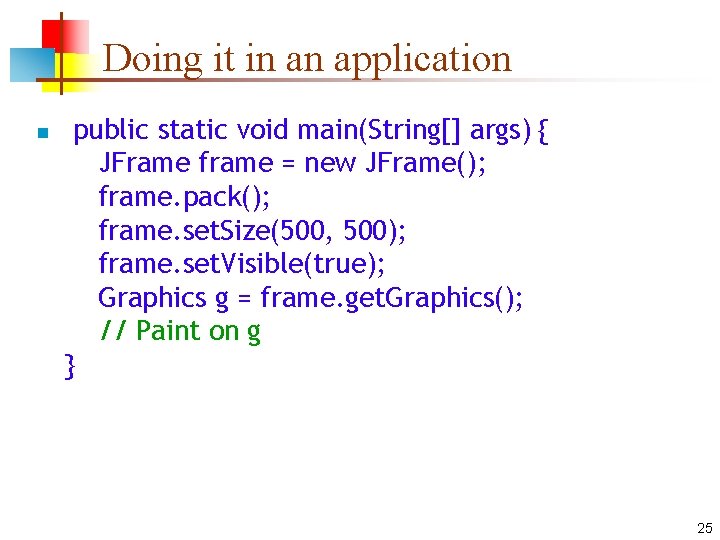 Doing it in an application

public static void main(String[] args) {
JFrame frame = new JFrame();
frame.pack();
frame.setSize(500, 500);
frame.setVisible(true);
Graphics g = frame.getGraphics();
// Paint on g
}

25